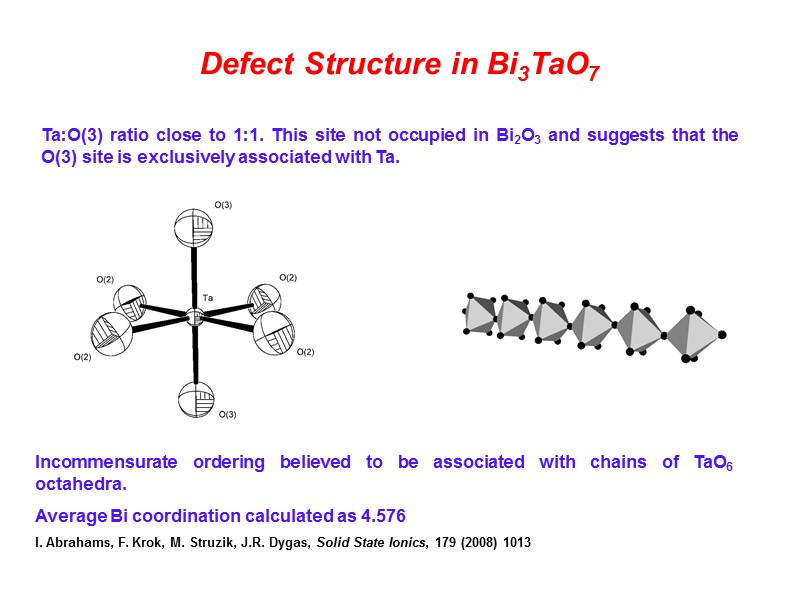 Defect Structure in $Bi_3TaO_7$

Ta:O(3) ratio close to 1:1. This site not occupied in $Bi_2O_3$ and suggests that the O(3) site is exclusively associated with Ta.

O(3)
O(2)
O(2)
Ta
O(2)
O(2)
O(3)

Incommensurate ordering believed to be associated with chains of $TaO_6$ octahedra.

Average Bi coordination calculated as 4.576

I. Abrahams, F. Krok, M. Struzik, J.R. Dygas, Solid State Ionics, 179 (2008) 1013